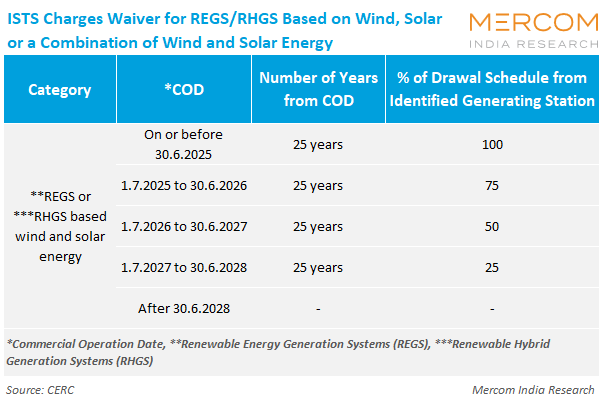 ISTS Charges Waiver for REGS/RHGS Based on Wind, Solar or a Combination of Wind and Solar Energy

MERCOM
INDIA RESEARCH

| Category | *COD | Number of Years from COD | % of Drawal Schedule from Identified Generating Station |
|---|---|---|---|
| **REGS or ***RHGS based wind and solar energy | On or before 30.6.2025 | 25 years | 100 |
| | 1.7.2025 to 30.6.2026 | 25 years | 75 |
| | 1.7.2026 to 30.6.2027 | 25 years | 50 |
| | 1.7.2027 to 30.6.2028 | 25 years | 25 |
| | After 30.6.2028 | - | - |

*Commercial Operation Date, **Renewable Energy Generation Systems (REGS), ***Renewable Hybrid Generation Systems (RHGS)

Source: CERC

Mercom India Research